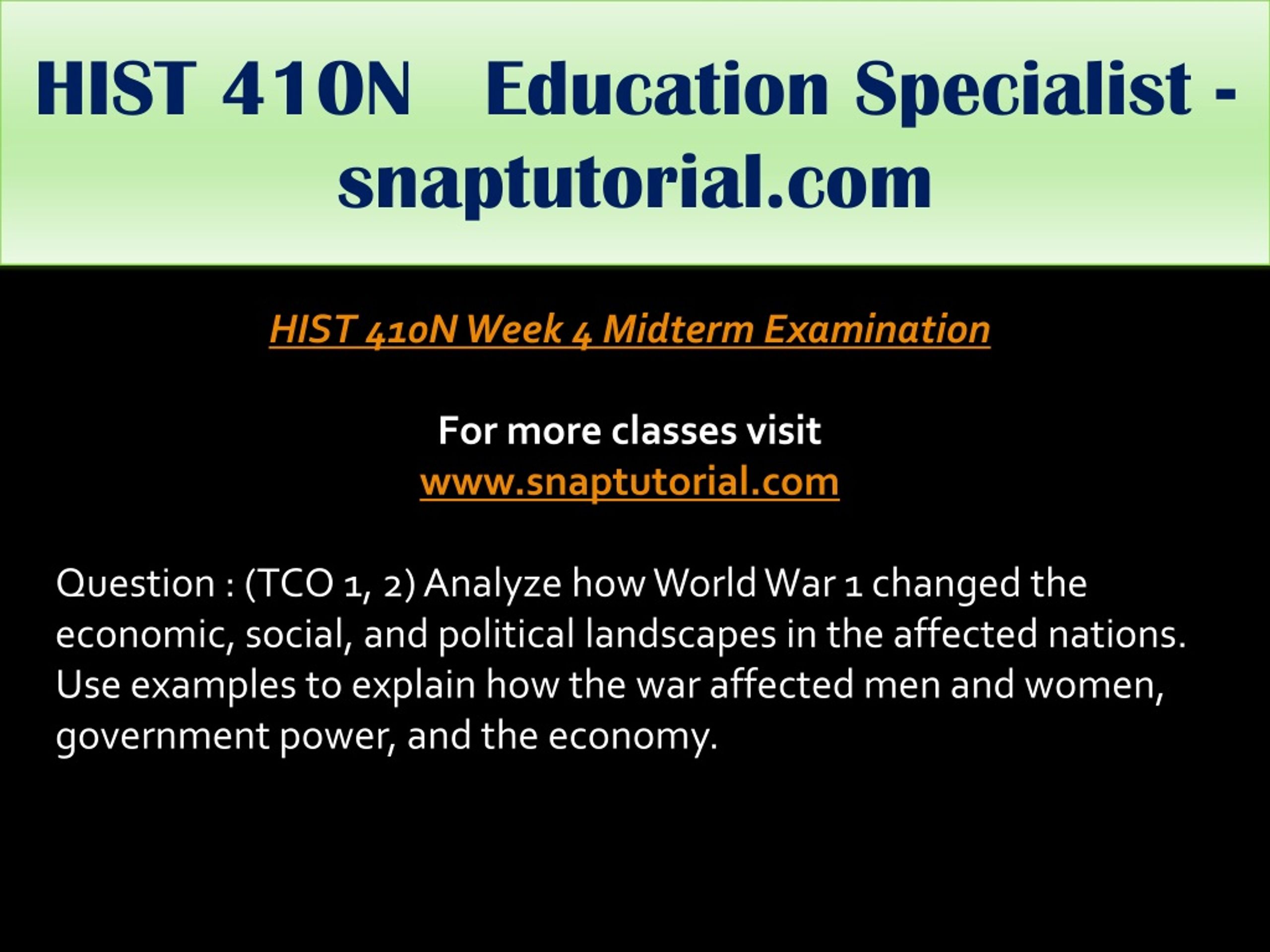 HIST 410N Education Specialist - snaptutorial.com

HIST 410N Week 4 Midterm Examination

For more classes visit
www.snaptutorial.com

Question : (TCO 1, 2) Analyze how World War 1 changed the economic, social, and political landscapes in the affected nations. Use examples to explain how the war affected men and women, government power, and the economy.